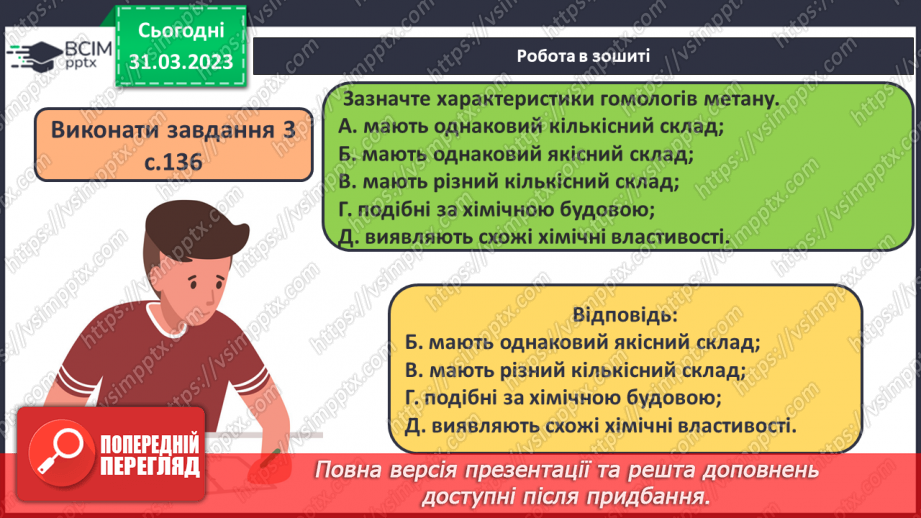 ВСІМ pptx

Сьогодні 31.03.2023

Робота в зошиті

Виконати завдання 3 с.136

Зазначте характеристики гомологів метану.
А. мають однаковий кількісний склад;
Б. мають однаковий якісний склад;
В. мають різний кількісний склад;
Г. подібні за хімічною будовою;
Д. виявляють схожі хімічні властивості.

Відповідь:
Б. мають однаковий якісний склад;
В. мають різний кількісний склад;
Г. подібні за хімічною будовою;
Д. виявляють схожі хімічні властивості.

ПОПЕРЕДНІЙ ПЕРЕГЛЯД

Повна версія презентації та решта доповнень доступні після придбання.

https://vsimpptx.com